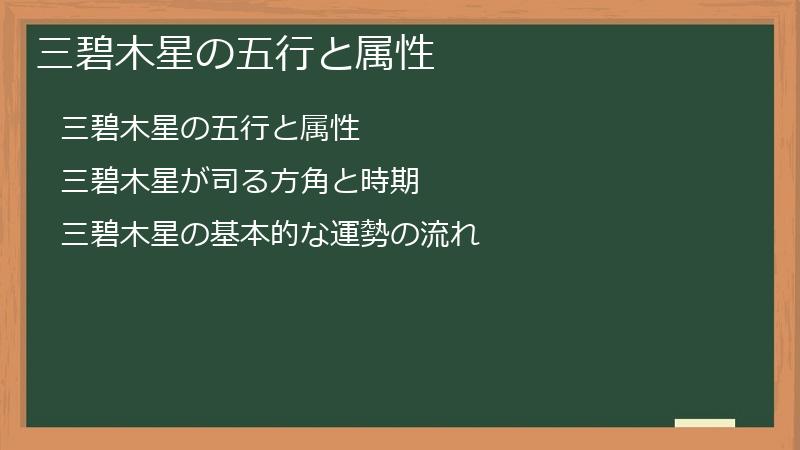 三碧木星の五行と属性

三碧木星の五行と属性

三碧木星が司る方角と時期

三碧木星の基本的な運勢の流れ